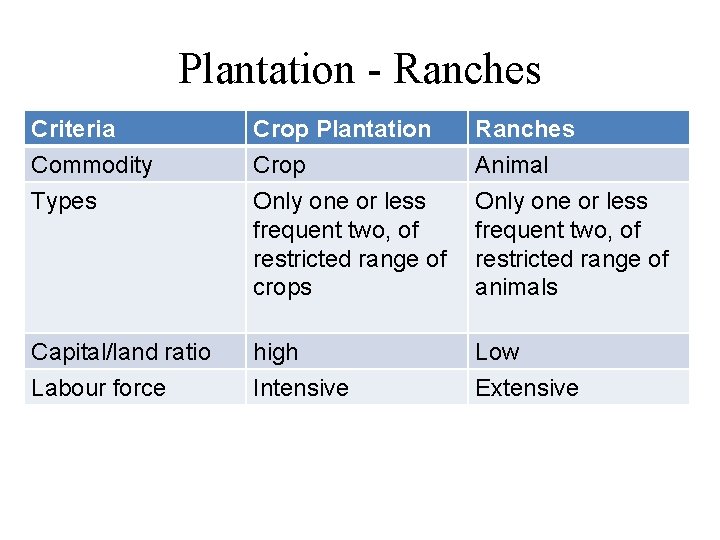 Plantation - Ranches

| Criteria | Crop Plantation | Ranches |
|---|---|---|
| Commodity | Crop | Animal |
| Types | Only one or less frequent two, of restricted range of crops | Only one or less frequent two, of restricted range of animals |
| Capital/land ratio | high | Low |
| Labour force | Intensive | Extensive |